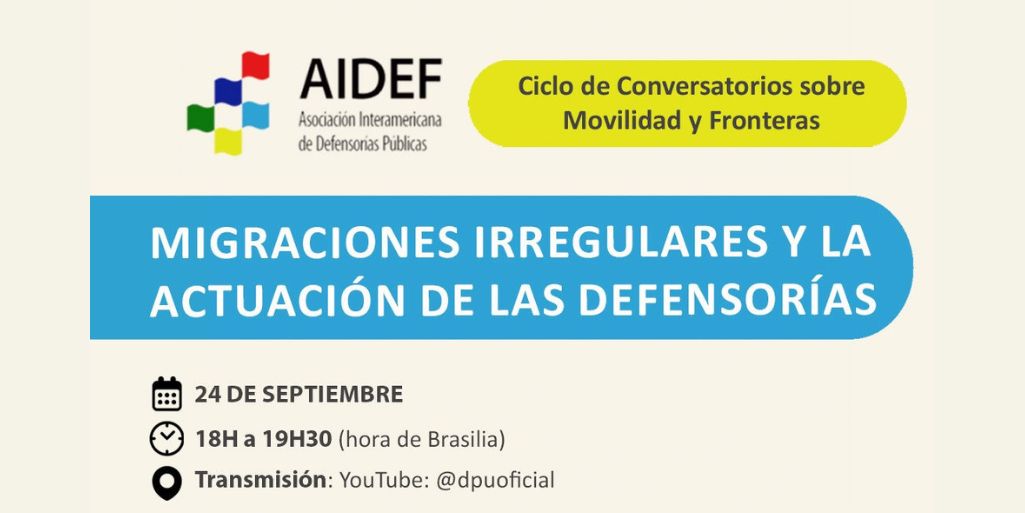 AIDEF
Asociación Interamericana de Defensorías Públicas

Ciclo de Conversatorios sobre Movilidad y Fronteras

MIGRACIONES IRREGULARES Y LA ACTUACIÓN DE LAS DEFENSORÍAS

24 DE SEPTIEMBRE

18H a 19H30 (hora de Brasilia)

Transmisión: YouTube: @dpuoficial